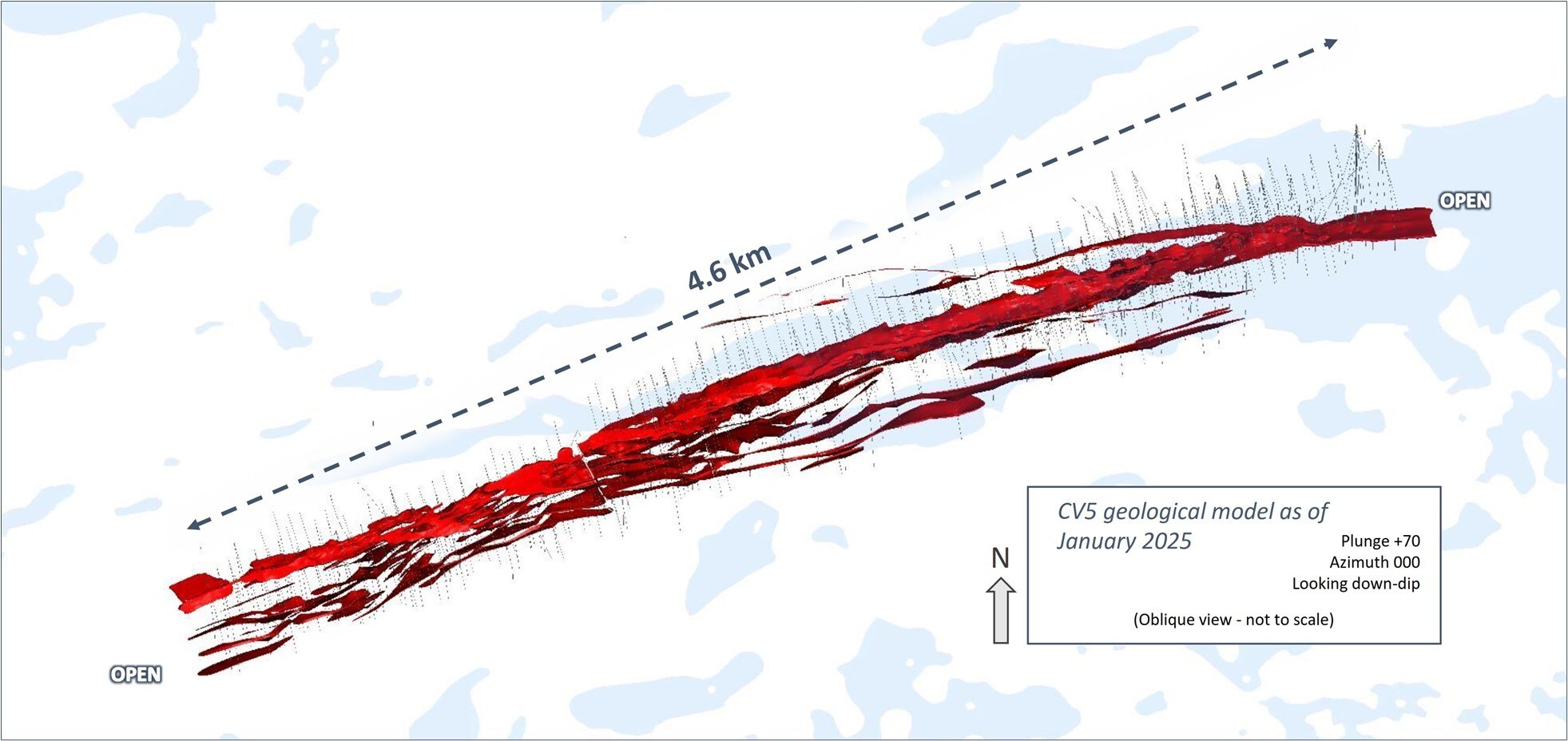 4.6 km

OPEN

OPEN

N

CV5 geological model as of January 2025

Plunge +70
Azimuth 000
Looking down-dip

(Oblique view - not to scale)